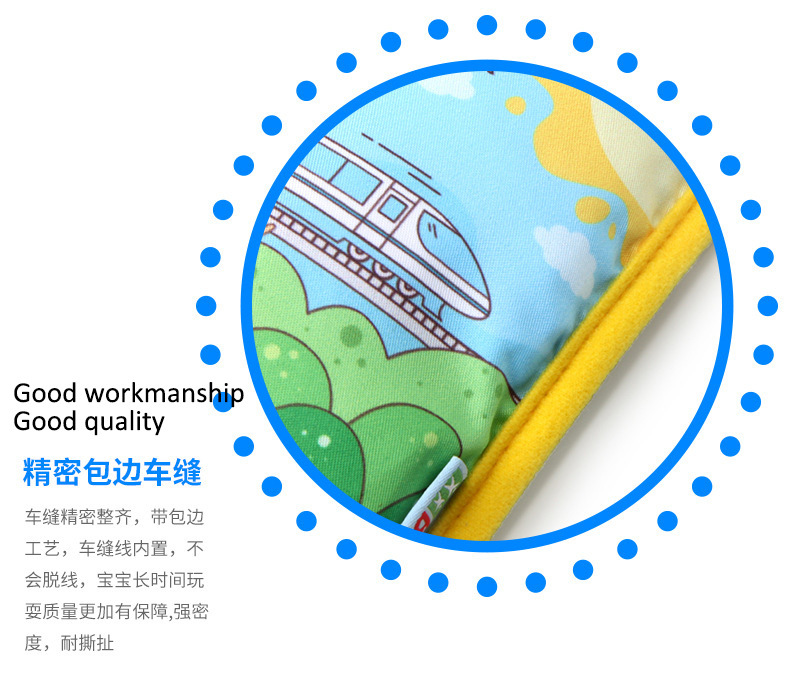 Good workmanship
Good quality

精密包边车缝

车缝精密整齐，带包边工艺，车缝线内置，不会脱线，宝宝长时间玩耍质量更加有保障,强密度，耐撕扯